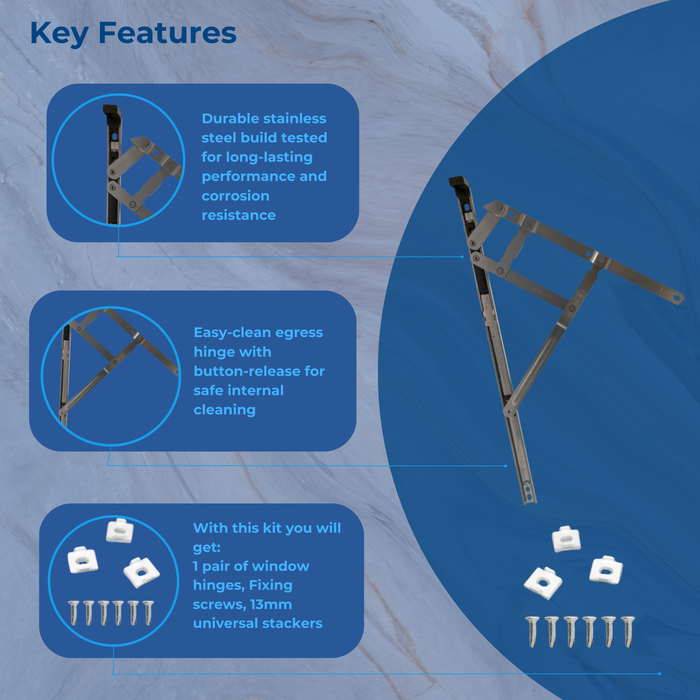 Key Features

Durable stainless steel build tested for long-lasting performance and corrosion resistance

Easy-clean egress hinge with button-release for safe internal cleaning

With this kit you will get:
1 pair of window hinges, Fixing screws, 13mm universal stackers